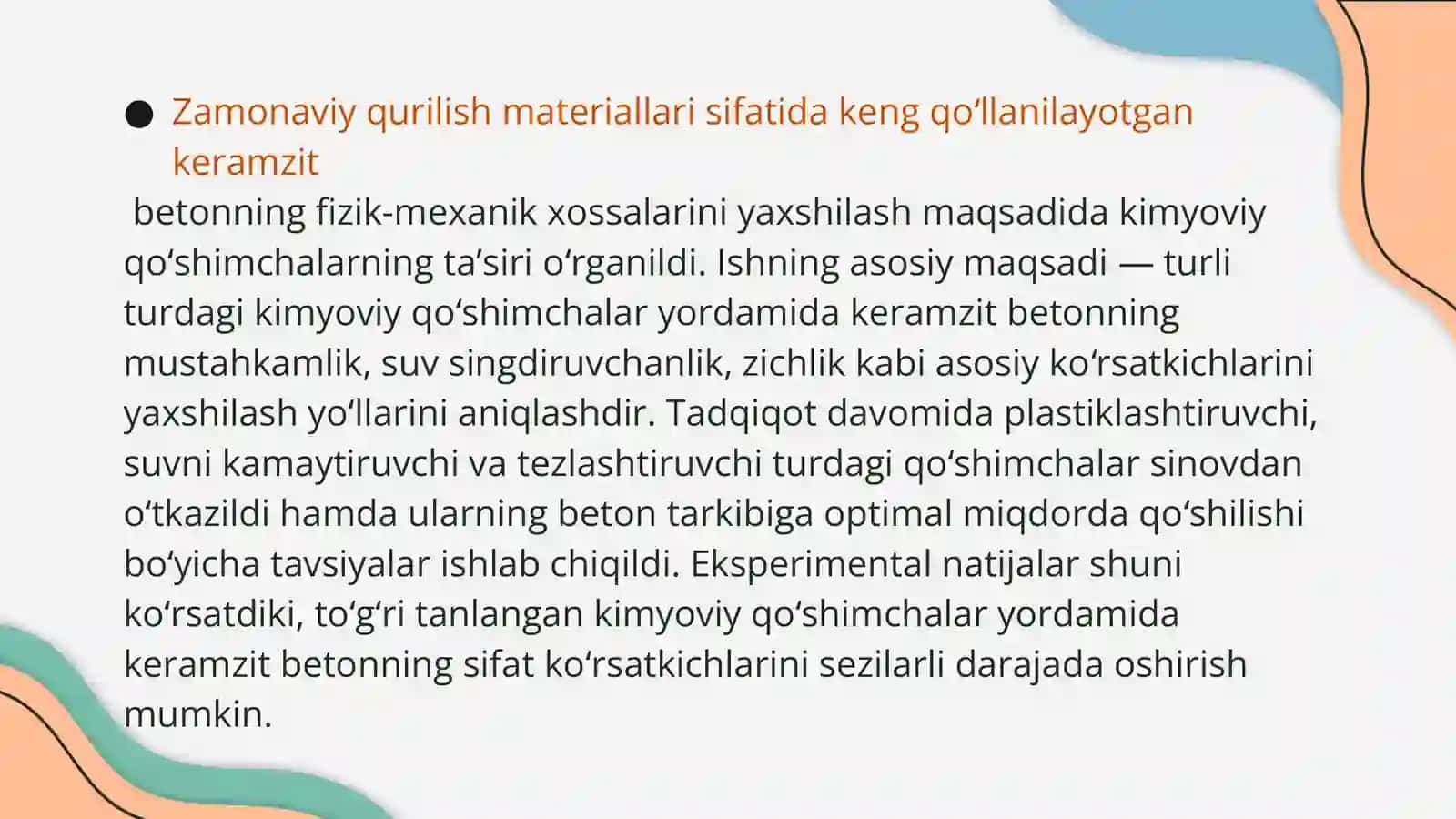 ● Zamonaviy qurilish materiallari sifatida keng qo‘llanilayotgan keramzit

betonning fizik-mexanik xossalarini yaxshilash maqsadida kimyoviy qo‘shimchalarning ta’siri o‘rganildi. Ishning asosiy maqsadi — turli turdagi kimyoviy qo‘shimchalar yordamida keramzit betonning mustahkamlik, suv singdiruvchanlik, zichlik kabi asosiy ko‘rsatkichlarini yaxshilash yo‘llarini aniqlashdir. Tadqiqot davomida plastiklashtiruvchi, suvni kamaytiruvchi va tezlashtiruvchi turdagi qo‘shimchalar sinovdan o‘tkazildi hamda ularning beton tarkibiga optimal miqdorda qo‘shilishi bo‘yicha tavsiyalar ishlab chiqildi. Eksperimental natijalar shuni ko‘rsatdiki, to‘g‘ri tanlangan kimyoviy qo‘shimchalar yordamida keramzit betonning sifat ko‘rsatkichlarini sezilarli darajada oshirish mumkin.